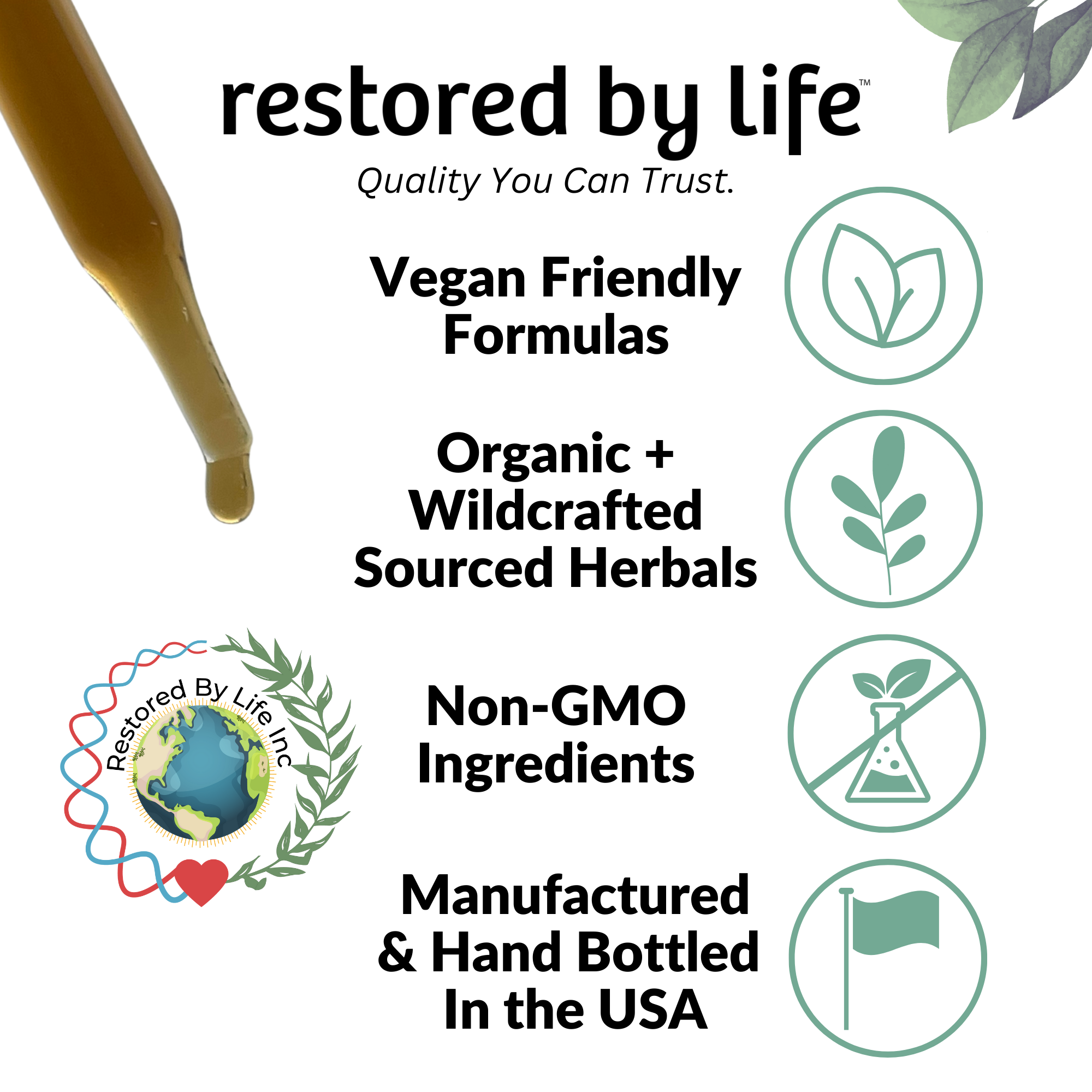 restored by life™

Quality You Can Trust.

Vegan Friendly Formulas

Organic + Wildcrafted Sourced Herbals

Restored By Life Inc

Non-GMO Ingredients

Manufactured & Hand Bottled In the USA